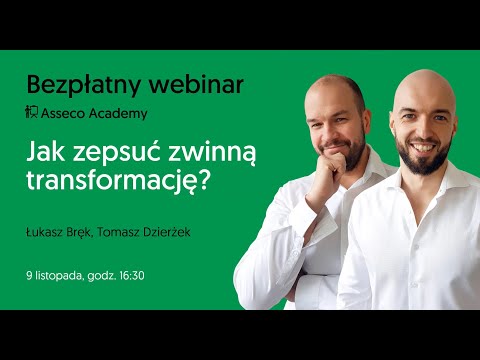 Bezpłatny webinar

Asseco Academy

Jak zepsuć zwinną transformację?

Łukasz Bręk, Tomasz Dzierżek

9 listopada, godz. 16:30